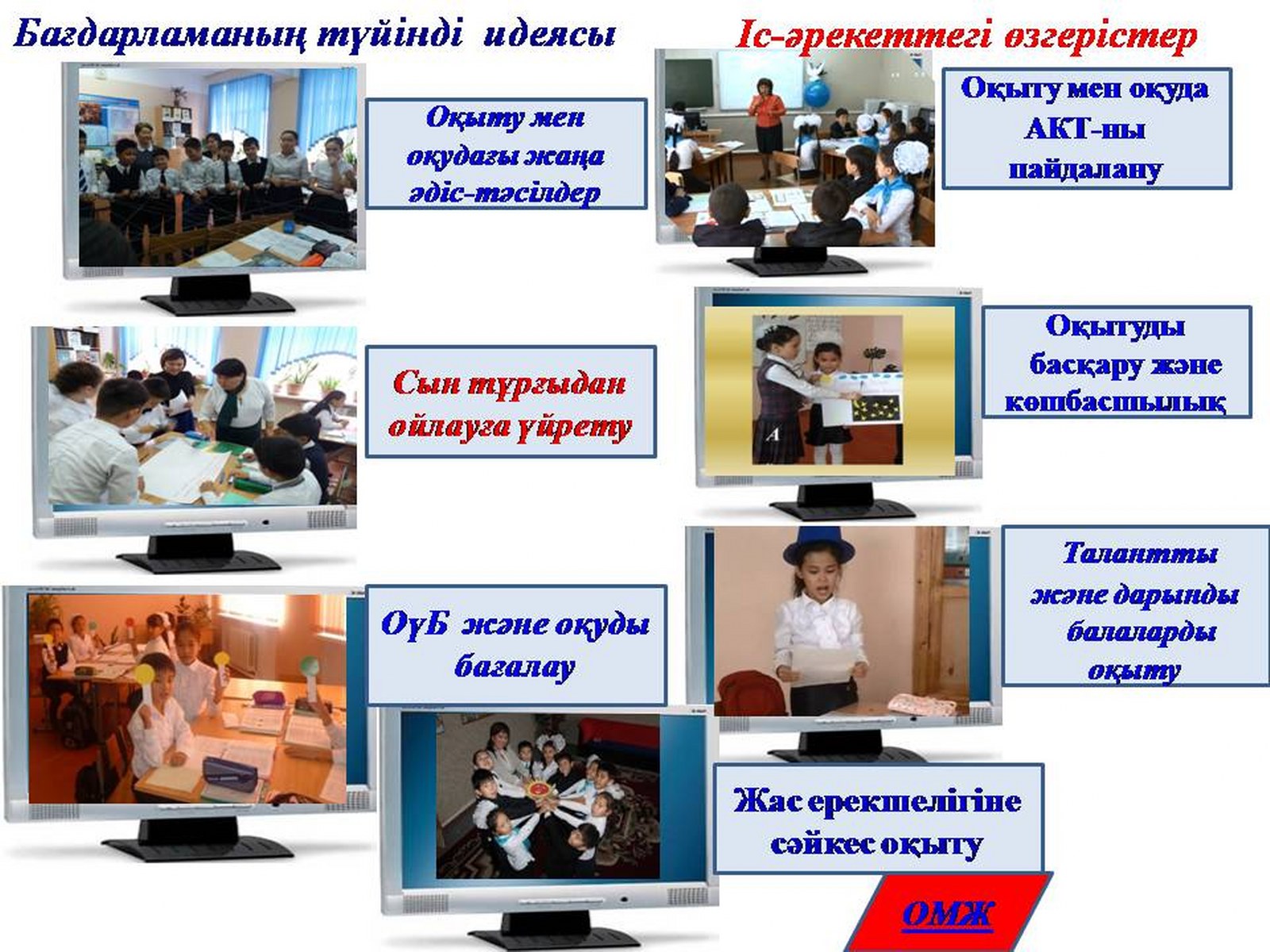 Бағдарламаның түйінді идеясы

Іс-әрекеттегі өзгерістер

Оқыту мен оқудағы жаңа әдіс-тәсілдер

Оқыту мен оқуда АКТ-ны пайдалану

Сын тұрғыдан ойлауға үйрету

Оқытуды басқару және көшбасшылық

ОүБ және оқуды бағалау

Талантты және дарынды балаларды оқыту

Жас ерекшелігіне сәйкес оқыту

ОМЖ